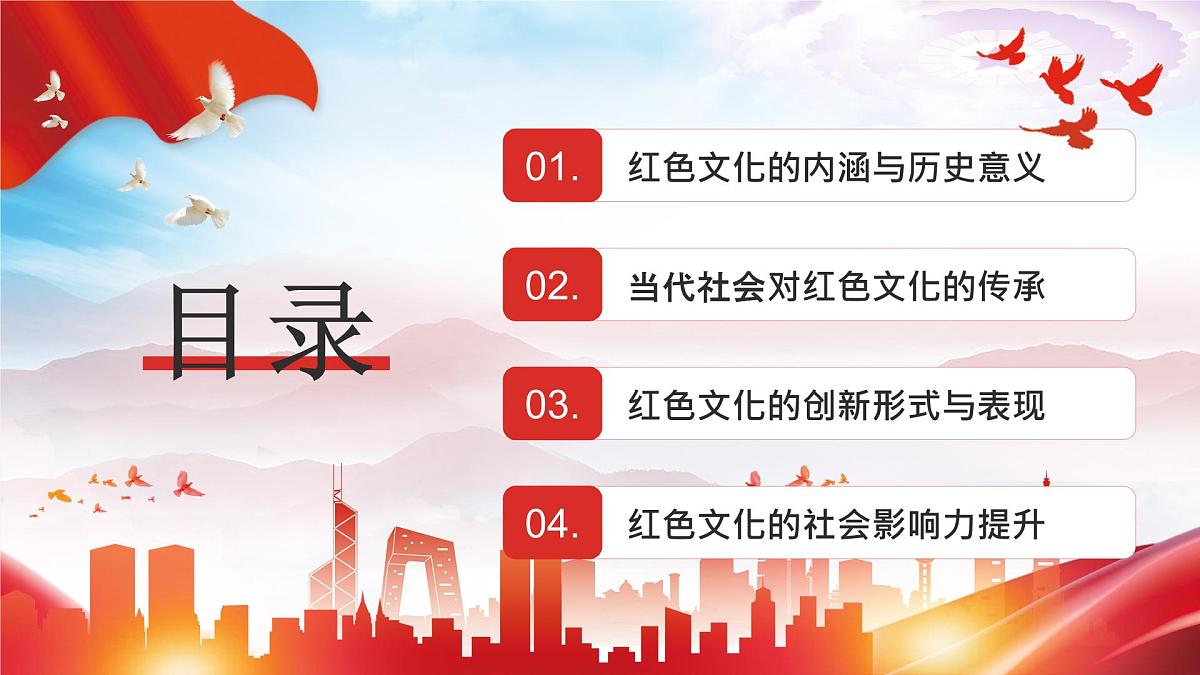 目录

01. 红色文化的内涵与历史意义

02. 当代社会对红色文化的传承

03. 红色文化的创新形式与表现

04. 红色文化的社会影响力提升